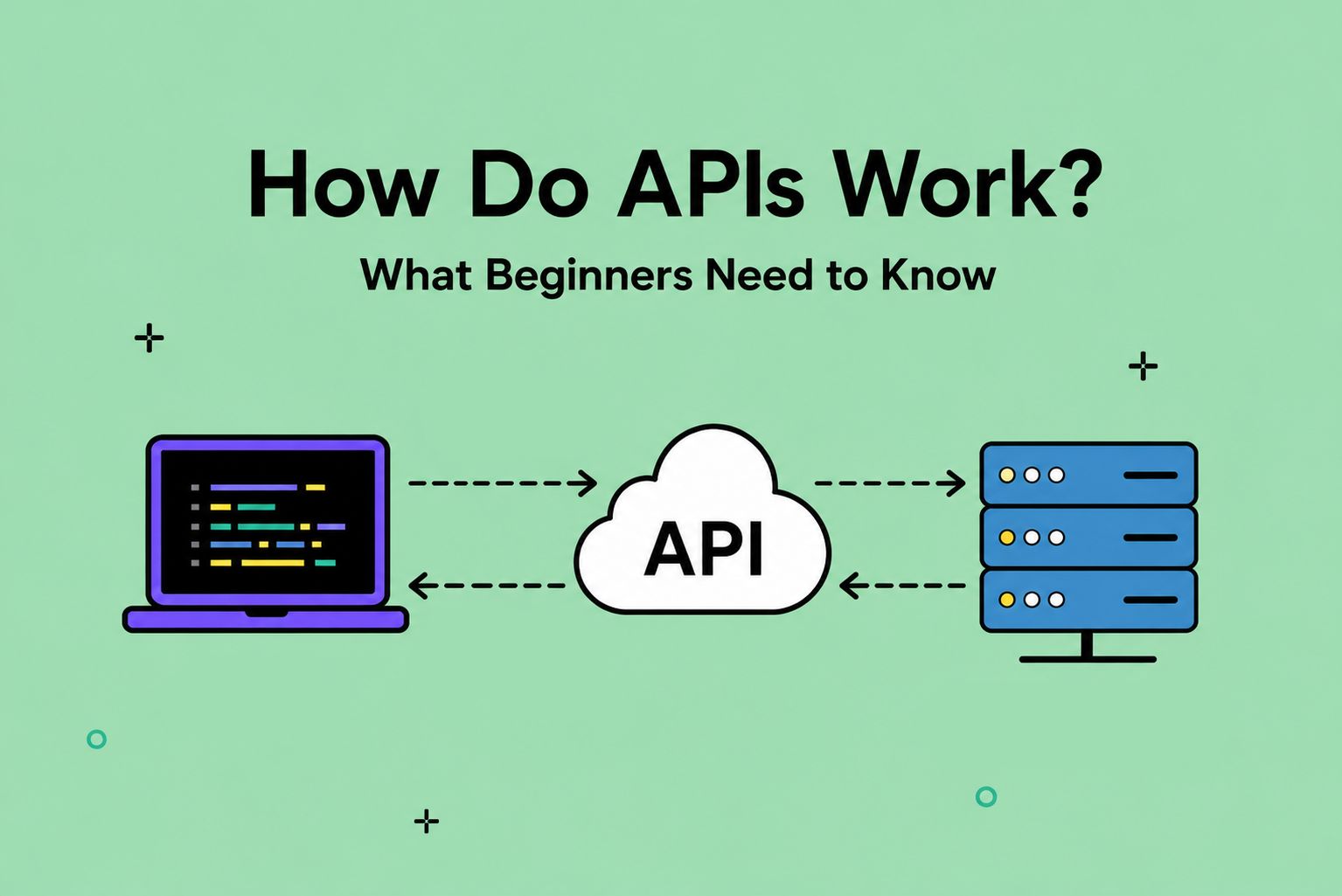 How Do APIs Work?

What Beginners Need to Know

API